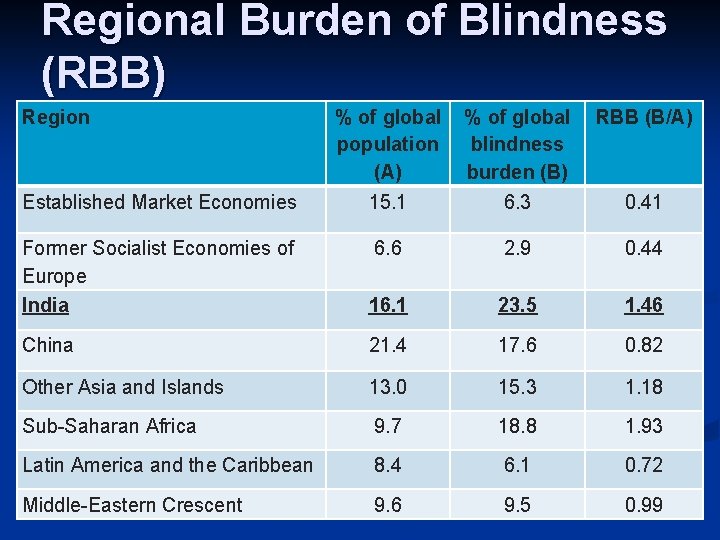 Regional Burden of Blindness (RBB)

| Region | % of global population (A) | % of global blindness burden (B) | RBB (B/A) |
|---|---|---|---|
| Established Market Economies | 15.1 | 6.3 | 0.41 |
| Former Socialist Economies of Europe | 6.6 | 2.9 | 0.44 |
| India | 16.1 | 23.5 | 1.46 |
| China | 21.4 | 17.6 | 0.82 |
| Other Asia and Islands | 13.0 | 15.3 | 1.18 |
| Sub-Saharan Africa | 9.7 | 18.8 | 1.93 |
| Latin America and the Caribbean | 8.4 | 6.1 | 0.72 |
| Middle-Eastern Crescent | 9.6 | 9.5 | 0.99 |